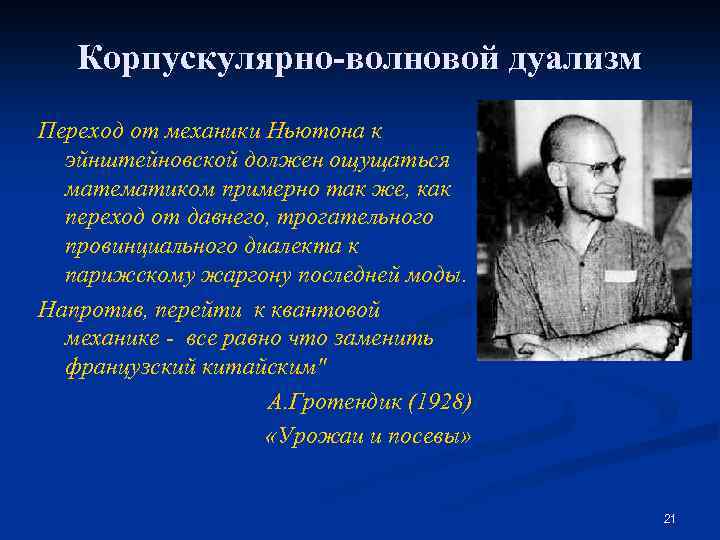 Корпускулярно-волновой дуализм

Переход от механики Ньютона к эйнштейновской должен ощущаться математиком примерно так же, как переход от давнего, трогательного провинциального диалекта к парижскому жаргону последней моды.

Напротив, перейти к квантовой механике - все равно что заменить французский китайским"

А.Гротендик (1928)

«Урожаи и посевы»

21